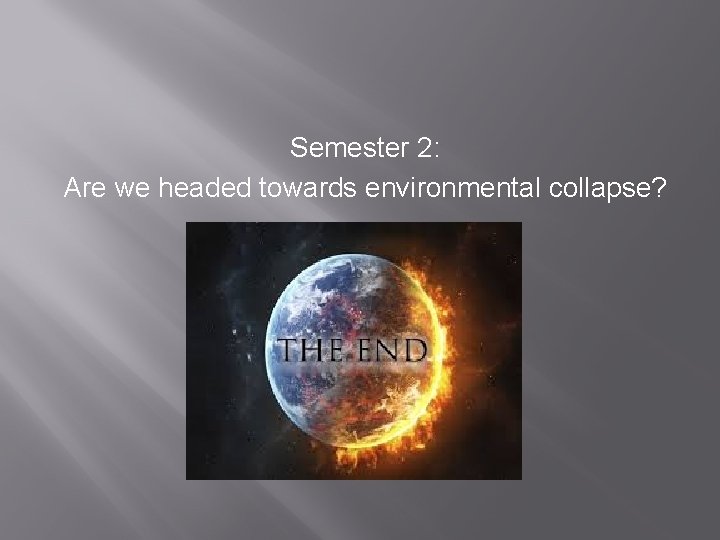 Semester 2:
Are we headed towards environmental collapse?

THE END